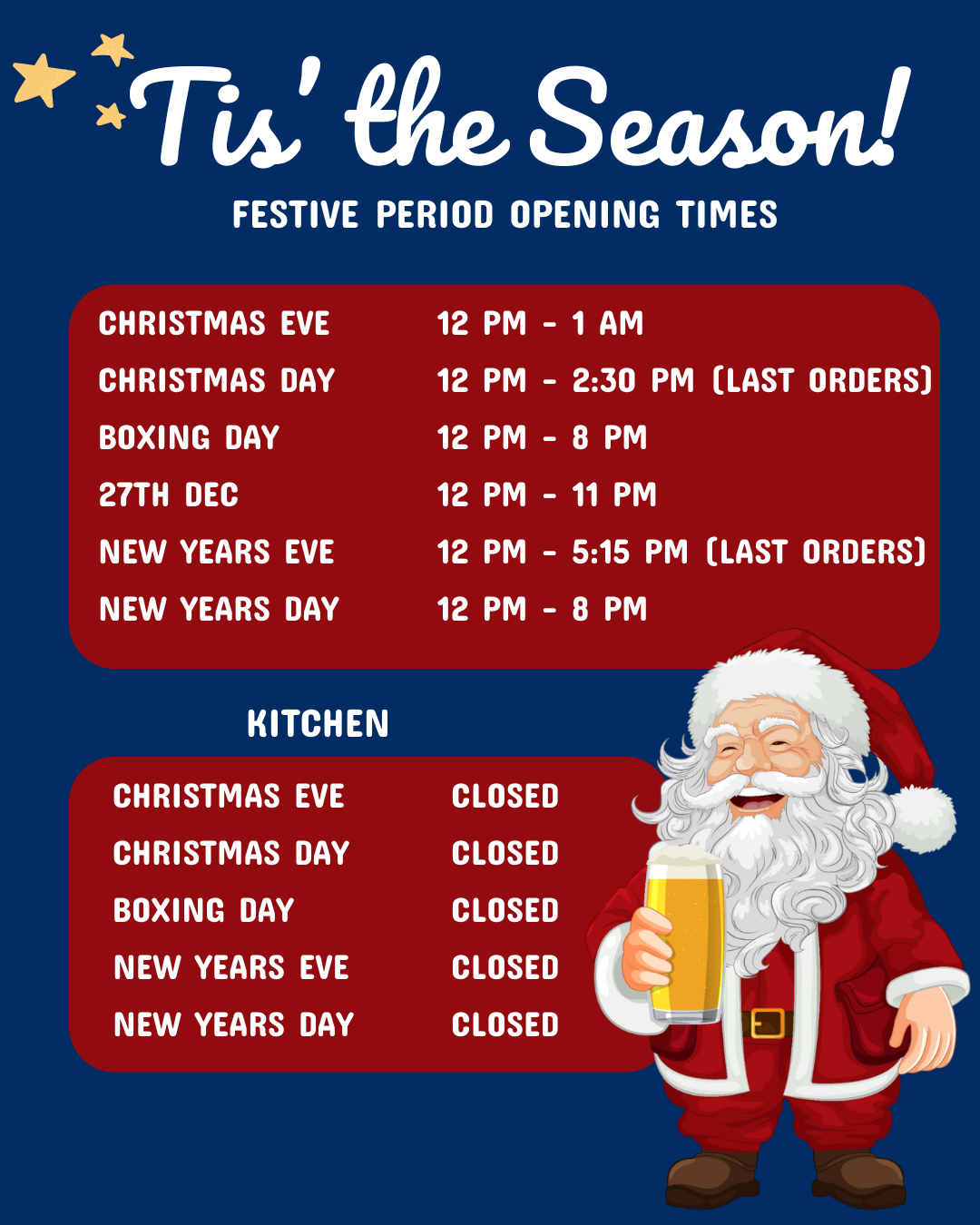 Tis' the Season!

FESTIVE PERIOD OPENING TIMES

| CHRISTMAS EVE | 12 PM - 1 AM |
|---|---|
| CHRISTMAS DAY | 12 PM - 2:30 PM (LAST ORDERS) |
| BOXING DAY | 12 PM - 8 PM |
| 27TH DEC | 12 PM - 11 PM |
| NEW YEARS EVE | 12 PM - 5:15 PM (LAST ORDERS) |
| NEW YEARS DAY | 12 PM - 8 PM |

KITCHEN

| CHRISTMAS EVE | CLOSED |
|---|---|
| CHRISTMAS DAY | CLOSED |
| BOXING DAY | CLOSED |
| NEW YEARS EVE | CLOSED |
| NEW YEARS DAY | CLOSED |